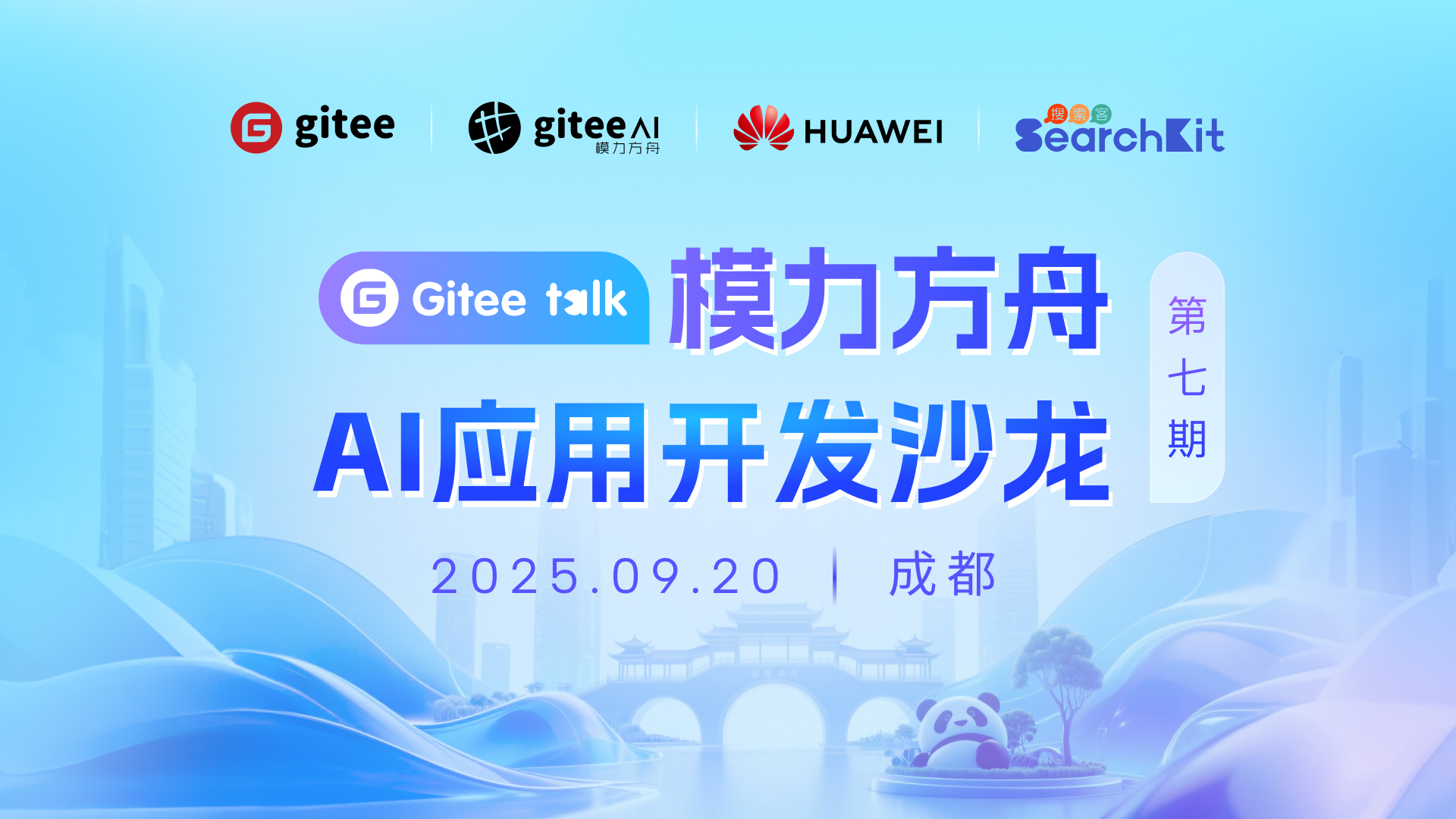 gitee

gitee AI
模力方舟

HUAWEI

搜索客
SearchKit

Gitee talk 模力方舟

AI应用开发沙龙

第七期

2025.09.20 | 成都